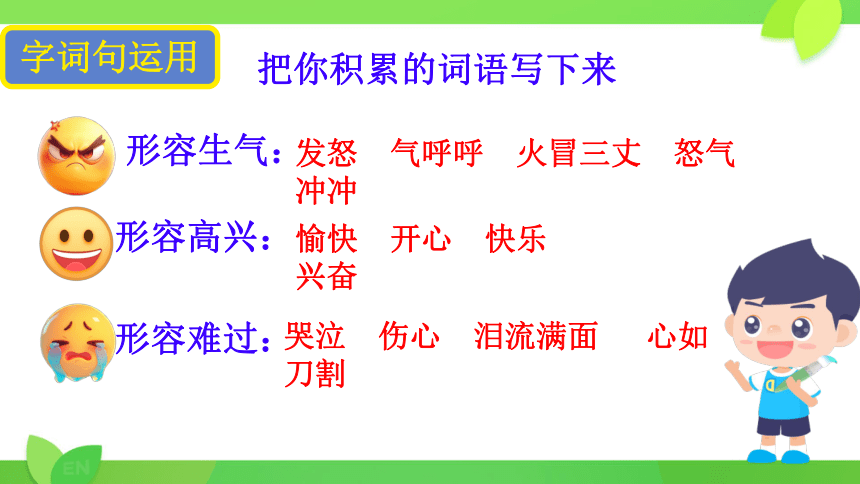 字词句运用

把你积累的词语写下来

形容生气：发怒　气呼呼　火冒三丈　怒气冲冲

形容高兴：愉快　开心　快乐　兴奋

形容难过：哭泣　伤心　泪流满面　心如刀割

D

EN